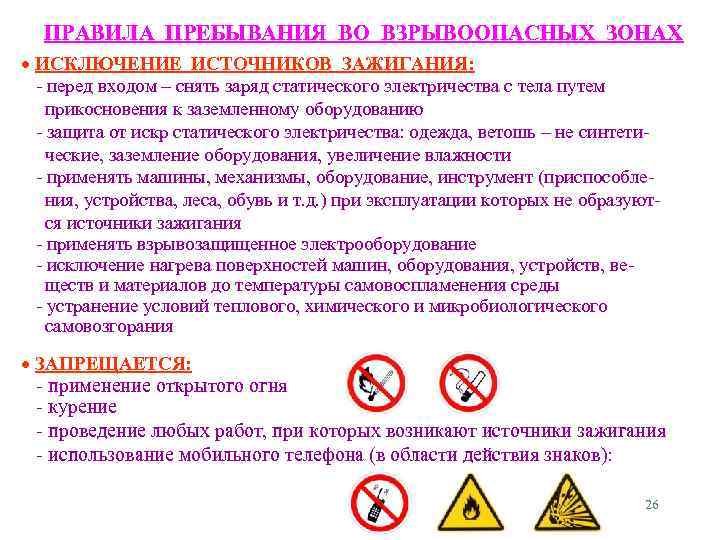 ПРАВИЛА ПРЕБЫВАНИЯ ВО ВЗРЫВООПАСНЫХ ЗОНАХ

• ИСКЛЮЧЕНИЕ ИСТОЧНИКОВ ЗАЖИГАНИЯ:
- перед входом – снять заряд статического электричества с тела путем прикосновения к заземленному оборудованию
- защита от искр статического электричества: одежда, ветошь – не синтетические, заземление оборудования, увеличение влажности
- применять машины, механизмы, оборудование, инструмент (приспособления, устройства, леса, обувь и т.д.) при эксплуатации которых не образуются источники зажигания
- применять взрывозащищенное электрооборудование
- исключение нагрева поверхностей машин, оборудования, устройств, веществ и материалов до температуры самовоспламенения среды
- устранение условий теплового, химического и микробиологического самовозгорания

• ЗАПРЕЩАЕТСЯ:
- применение открытого огня
- курение
- проведение любых работ, при которых возникают источники зажигания
- использование мобильного телефона (в области действия знаков):

26